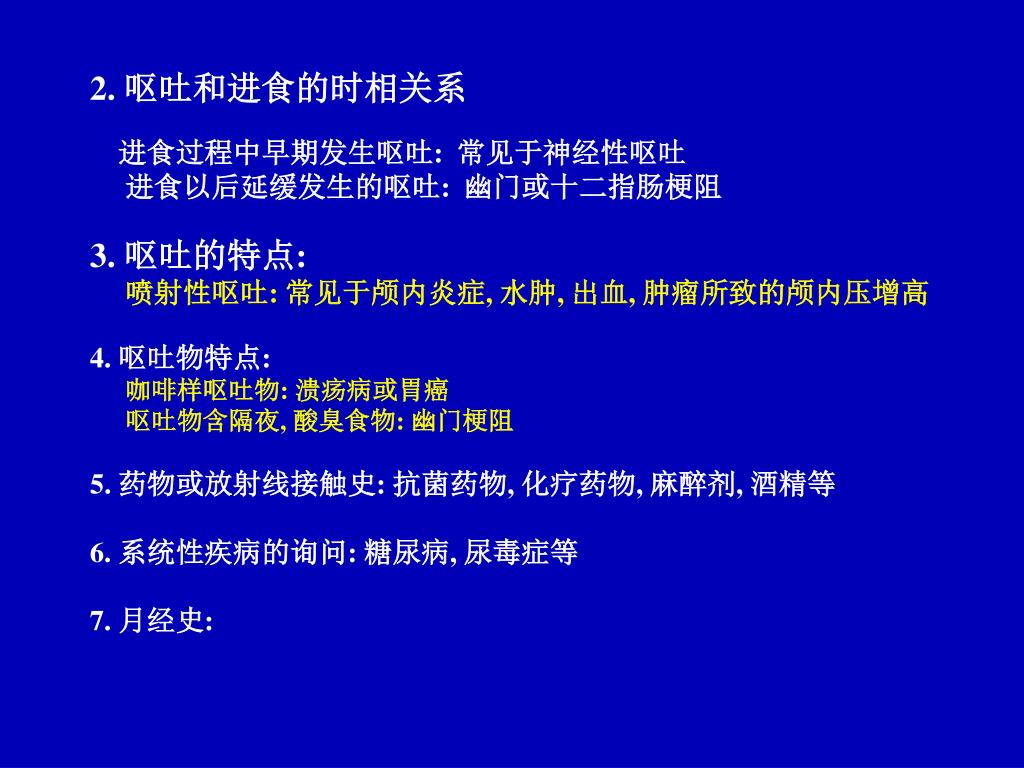 2. 呕吐和进食的时相关系

进食过程中早期发生呕吐: 常见于神经性呕吐
进食以后延缓发生的呕吐: 幽门或十二指肠梗阻

3. 呕吐的特点:
喷射性呕吐: 常见于颅内炎症, 水肿, 出血, 肿瘤所致的颅内压增高

4. 呕吐物特点:
咖啡样呕吐物: 溃疡病或胃癌
呕吐物含隔夜, 酸臭食物: 幽门梗阻

5. 药物或放射线接触史: 抗菌药物, 化疗药物, 麻醉剂, 酒精等

6. 系统性疾病的询问: 糖尿病, 尿毒症等

7. 月经史: